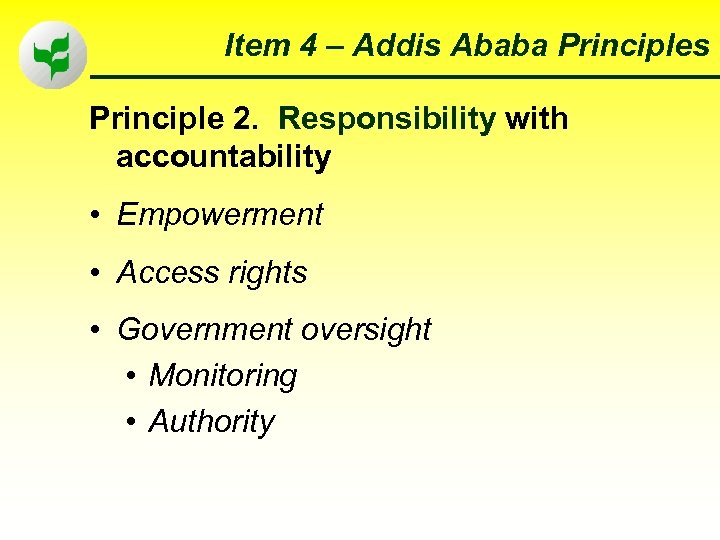 Item 4 – Addis Ababa Principles

Principle 2. Responsibility with accountability

• Empowerment

• Access rights

• Government oversight
  • Monitoring
  • Authority